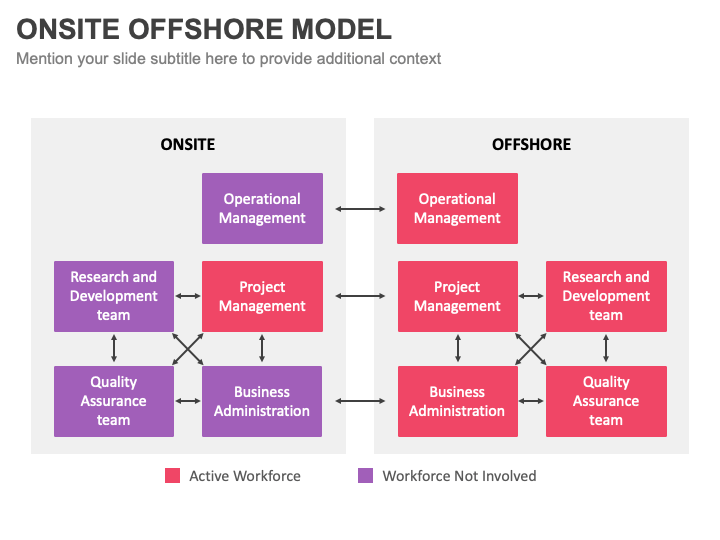 ONSITE OFFSHORE MODEL
Mention your slide subtitle here to provide additional context

ONSITE

Operational Management

Research and Development team

Project Management

Quality Assurance team

Business Administration

OFFSHORE

Operational Management

Project Management

Research and Development team

Business Administration

Quality Assurance team

Active Workforce
Workforce Not Involved